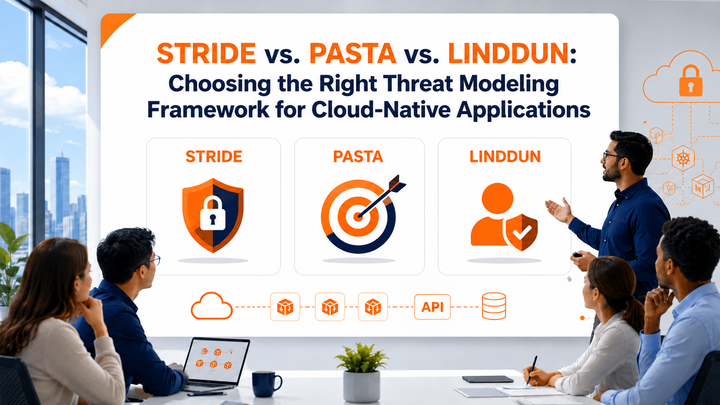 STRIDE vs. PASTA vs. LINDDUN:
Choosing the Right Threat Modeling Framework for Cloud-Native Applications

STRIDE

PASTA

LINDDUN

API